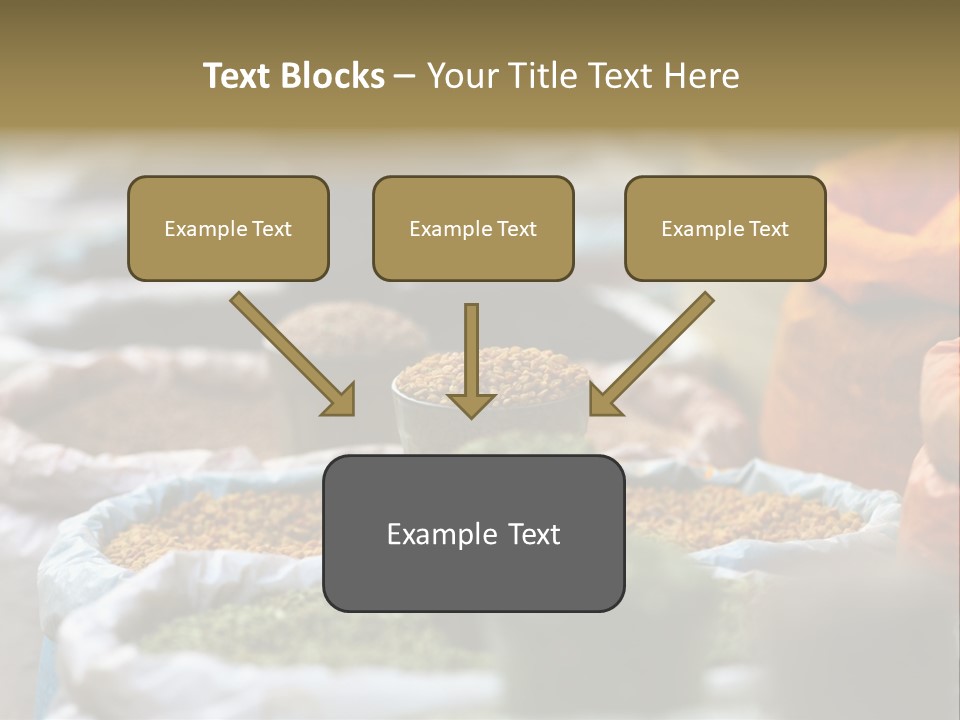 Text Blocks – Your Title Text Here

Example Text

Example Text

Example Text

Example Text